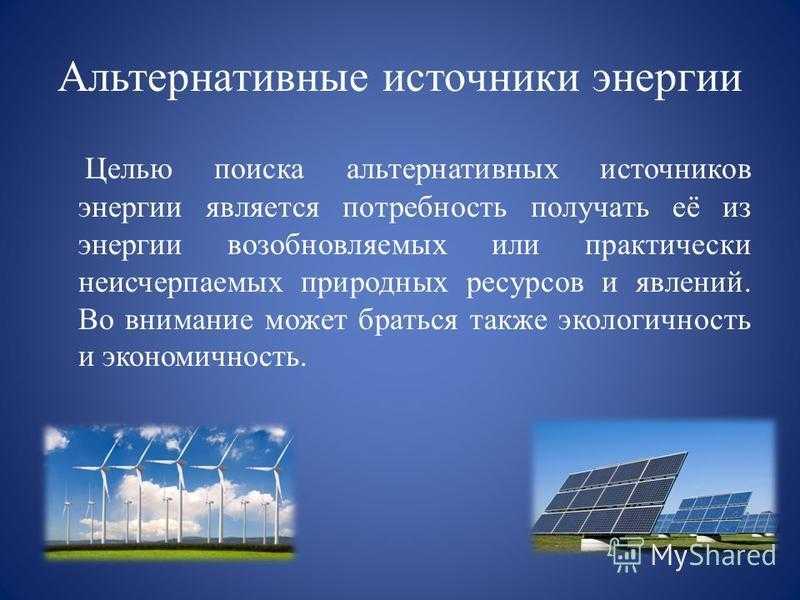 Альтернативные источники энергии

Целью поиска альтернативных источников энергии является потребность получать её из энергии возобновляемых или практически неисчерпаемых природных ресурсов и явлений. Во внимание может браться также экологичность и экономичность.

MyShared